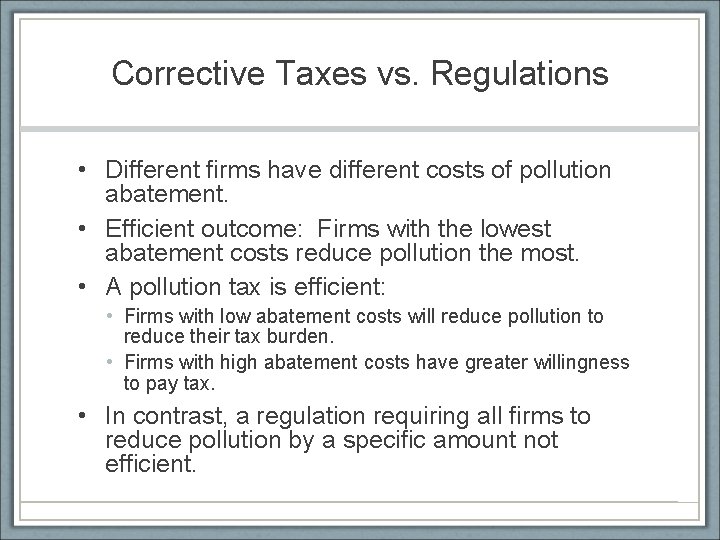 Corrective Taxes vs. Regulations

• Different firms have different costs of pollution abatement.

• Efficient outcome: Firms with the lowest abatement costs reduce pollution the most.

• A pollution tax is efficient:

• Firms with low abatement costs will reduce pollution to reduce their tax burden.

• Firms with high abatement costs have greater willingness to pay tax.

• In contrast, a regulation requiring all firms to reduce pollution by a specific amount not efficient.